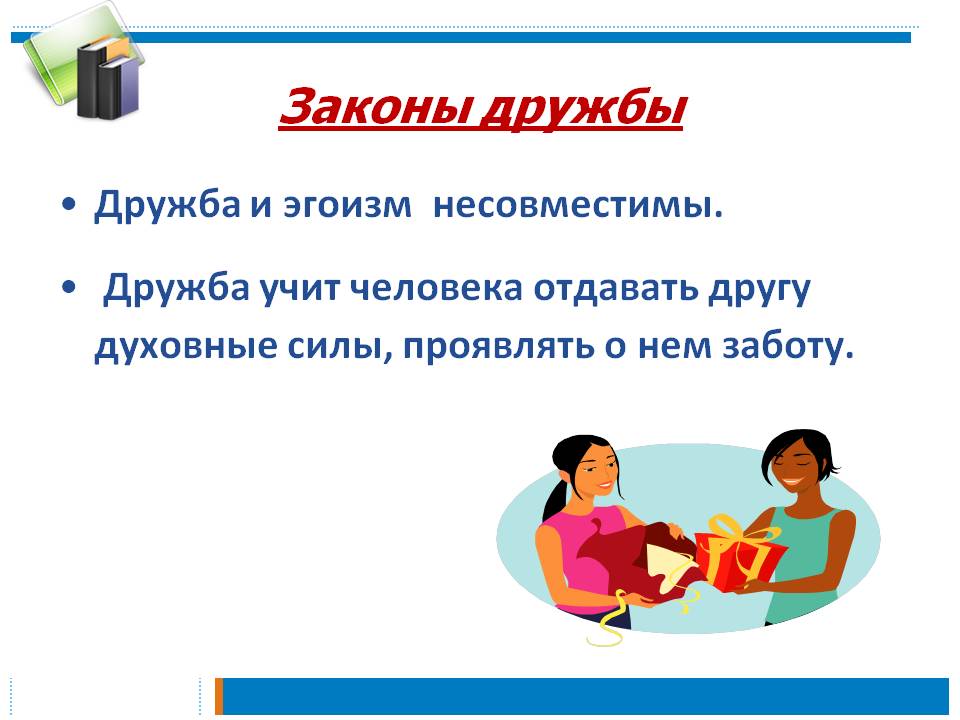 Законы дружбы

• Дружба и эгоизм несовместимы.

• Дружба учит человека отдавать другу духовные силы, проявлять о нем заботу.